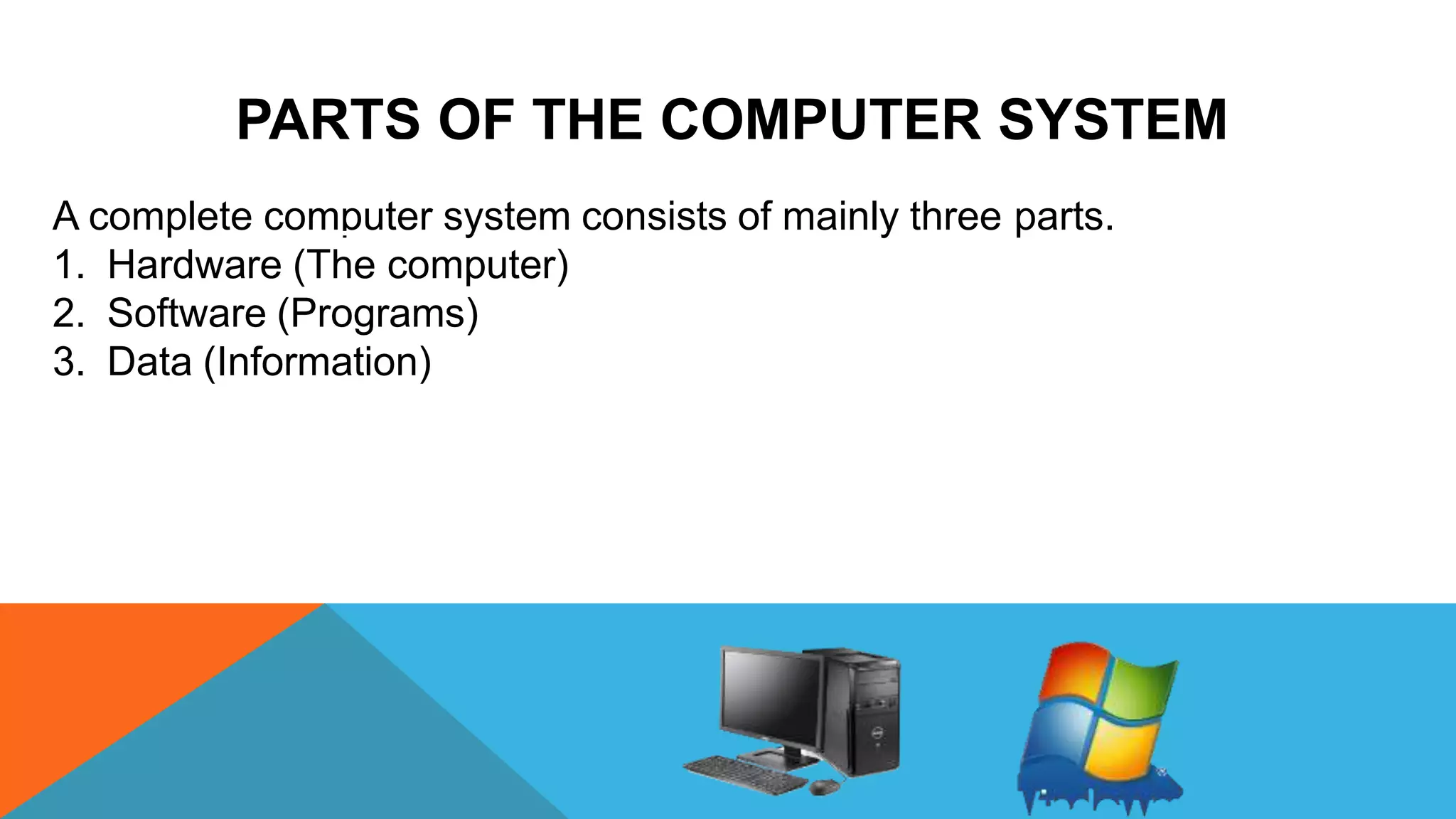 PARTS OF THE COMPUTER SYSTEM

A complete computer system consists of mainly three parts.
1. Hardware (The computer)
2. Software (Programs)
3. Data (Information)